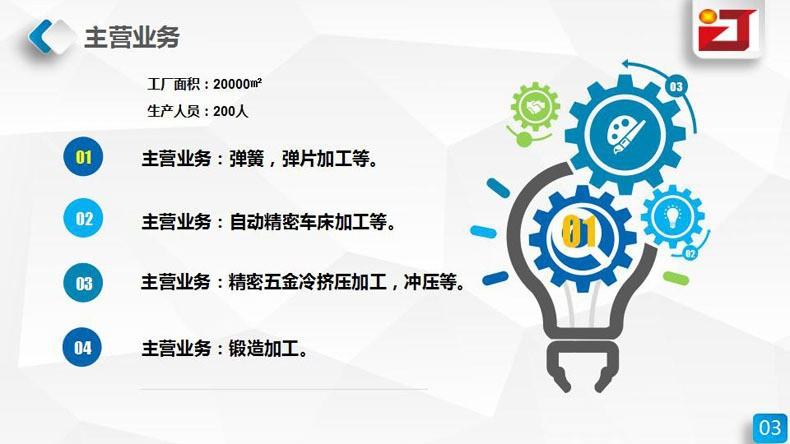 主营业务

工厂面积：20000㎡

生产人员：200人

01 主营业务：弹簧，弹片加工等。

02 主营业务：自动精密车床加工等。

03 主营业务：精密五金冷挤压加工，冲压等。

04 主营业务：锻造加工。

03

01

02

03